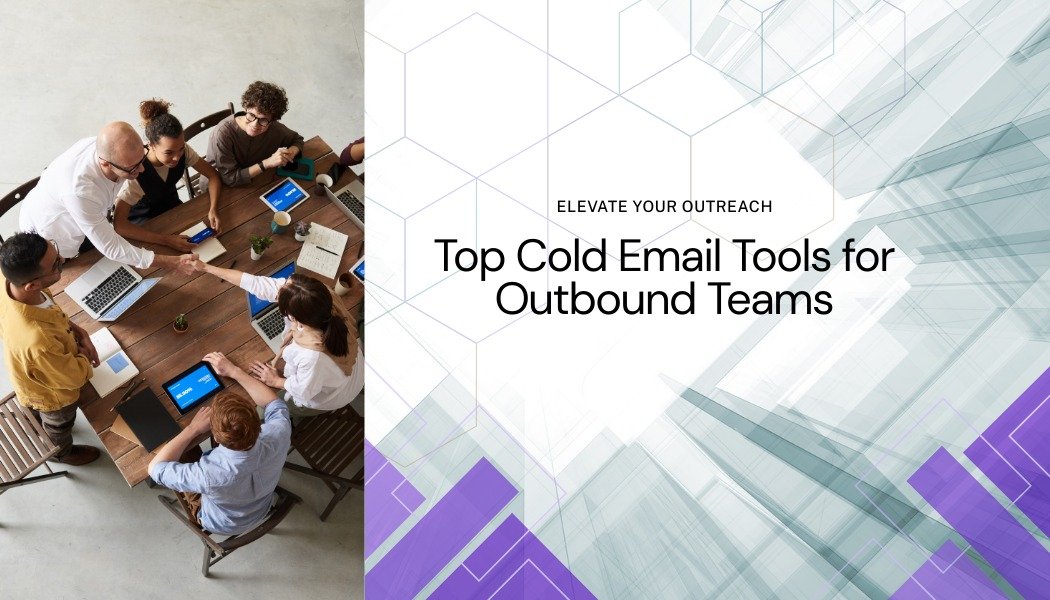 ELEVATE YOUR OUTREACH

Top Cold Email Tools for Outbound Teams